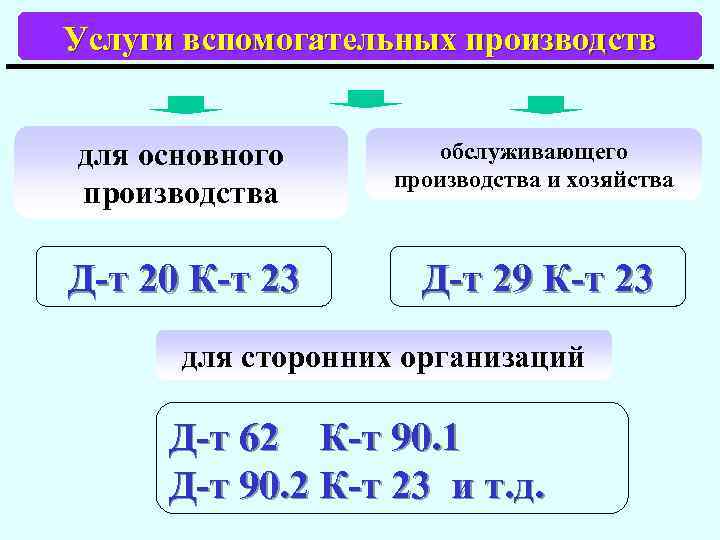 Услуги вспомогательных производств

для основного производства

обслуживающего производства и хозяйства

Д-т 20 К-т 23

Д-т 29 К-т 23

для сторонних организаций

Д-т 62 К-т 90.1
Д-т 90.2 К-т 23 и т.д.